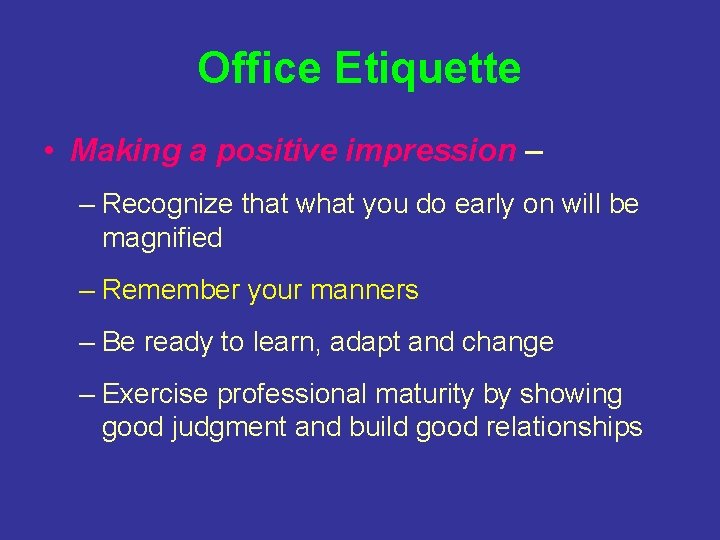 Office Etiquette

• Making a positive impression –

– Recognize that what you do early on will be magnified

– Remember your manners

– Be ready to learn, adapt and change

– Exercise professional maturity by showing good judgment and build good relationships